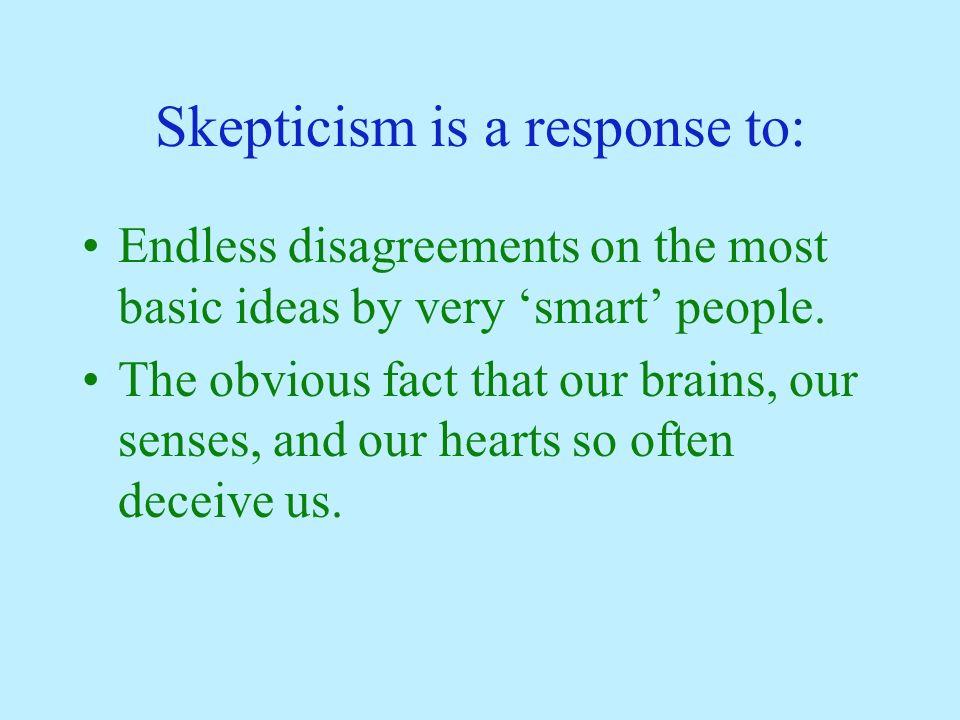 Skepticism is a response to:

• Endless disagreements on the most basic ideas by very ‘smart’ people.
• The obvious fact that our brains, our senses, and our hearts so often deceive us.